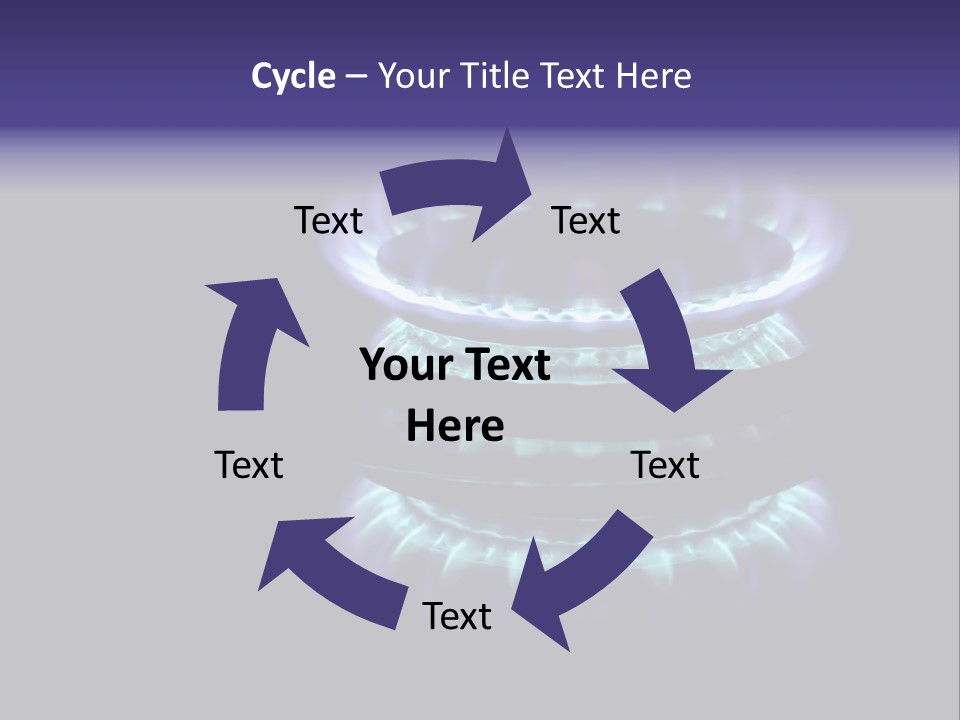 Cycle – Your Title Text Here

Text

Text

Your Text Here

Text

Text

Text